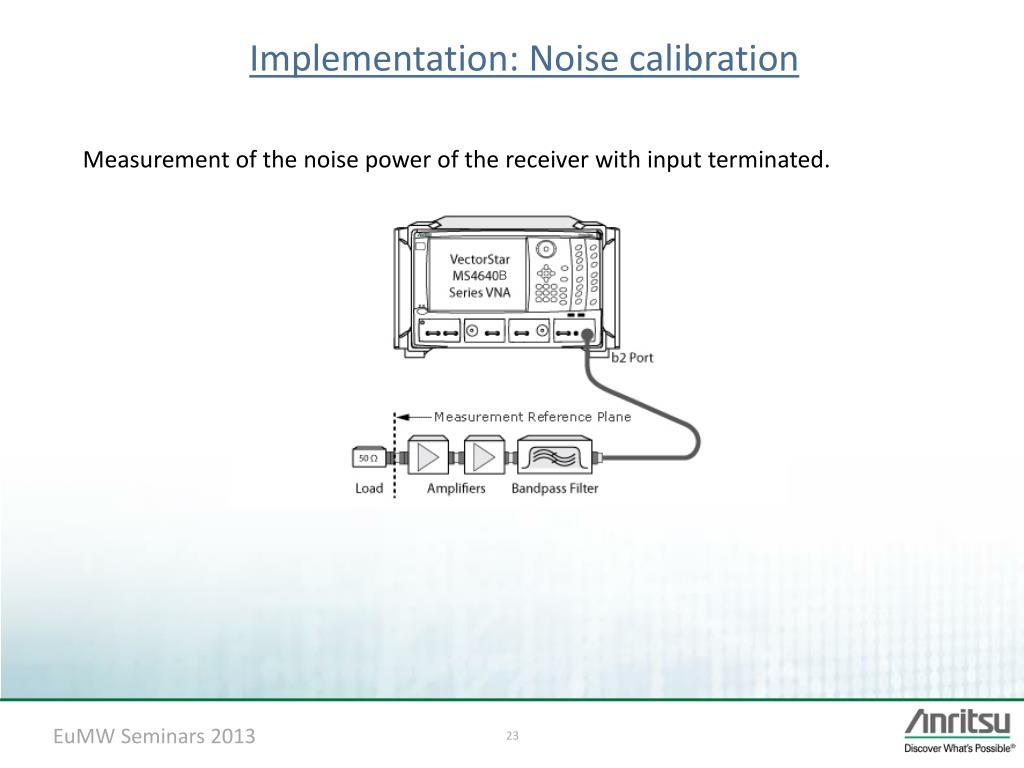 Implementation: Noise calibration

Measurement of the noise power of the receiver with input terminated.

VectorStar MS4640B Series VNA

b2 Port

Measurement Reference Plane

50 Ω

Load

Amplifiers

Bandpass Filter

EuMW Seminars 2013

23

Anritsu
Discover What's Possible®